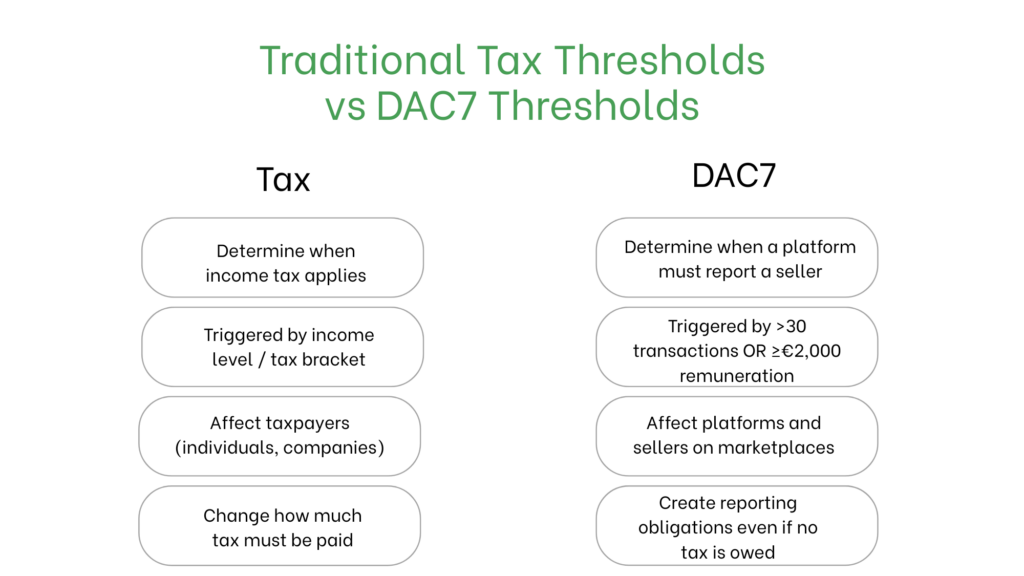 Traditional Tax Thresholds vs DAC7 Thresholds

Tax

Determine when income tax applies

Triggered by income level / tax bracket

Affect taxpayers (individuals, companies)

Change how much tax must be paid

DAC7

Determine when a platform must report a seller

Triggered by >30 transactions OR ≥€2,000 remuneration

Affect platforms and sellers on marketplaces

Create reporting obligations even if no tax is owed